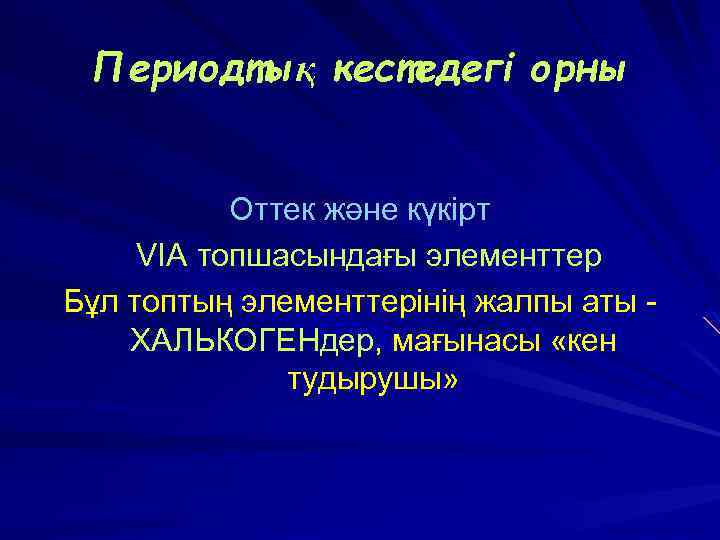 Периодтық кестедегі орны

Оттек және күкірт

VIA топшасындағы элементтер

Бұл топтың элементтерінің жалпы аты - ХАЛЬКОГЕНдер, мағынасы «кен тудырушы»